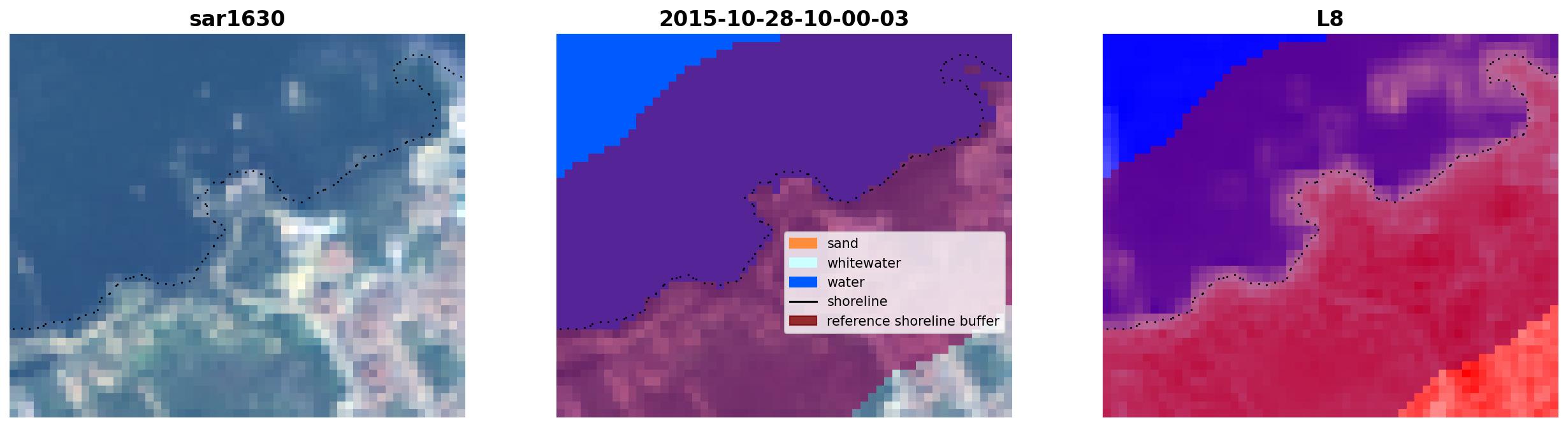 sar1630

2015-10-28-10-00-03

sand
whitewater
water
shoreline
reference shoreline buffer

L8